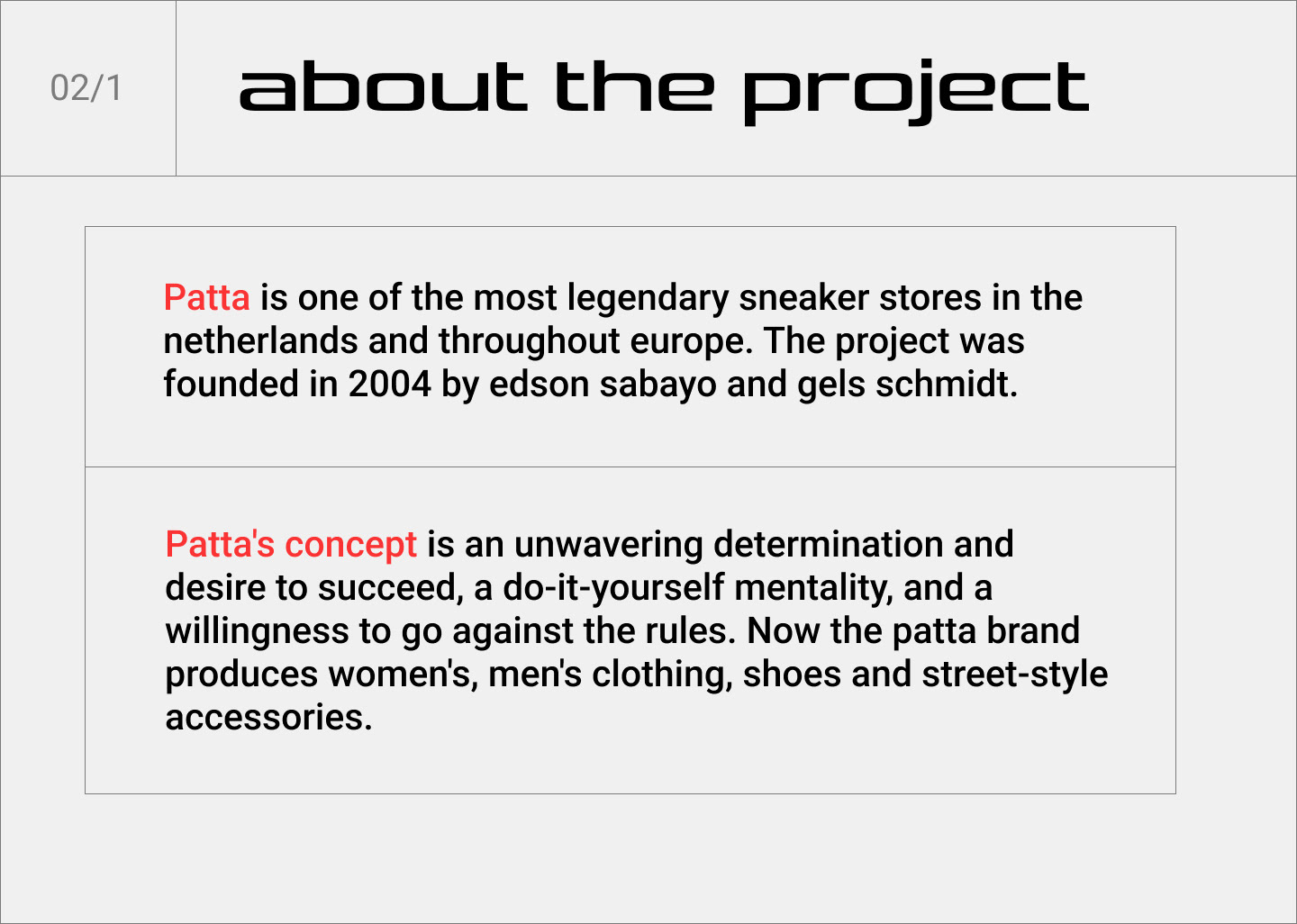 02/1

about the project

Patta is one of the most legendary sneaker stores in the netherlands and throughout europe. The project was founded in 2004 by edson sabayo and gels schmidt.

Patta's concept is an unwavering determination and desire to succeed, a do-it-yourself mentality, and a willingness to go against the rules. Now the patta brand produces women's, men's clothing, shoes and street-style accessories.